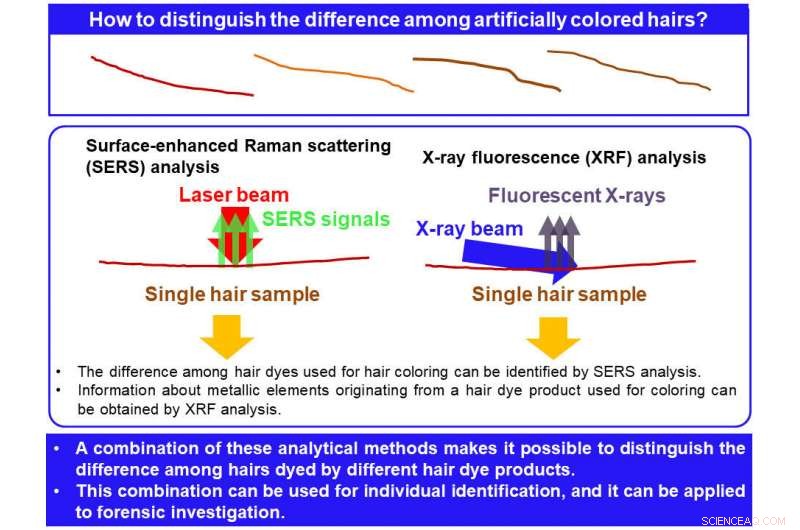 How to distinguish the difference among artificially colored hairs?

Surface-enhanced Raman scattering (SERS) analysis

Laser beam

SERS signals

Single hair sample

X-ray fluorescence (XRF) analysis

Fluorescent X-rays

X-ray beam

Single hair sample

• The difference among hair dyes used for hair coloring can be identified by SERS analysis.
• Information about metallic elements originating from a hair dye product used for coloring can be obtained by XRF analysis.

• A combination of these analytical methods makes it possible to distinguish the difference among hairs dyed by different hair dye products.
• This combination can be used for individual identification, and it can be applied to forensic investigation.

SCIENCEAQ.COM